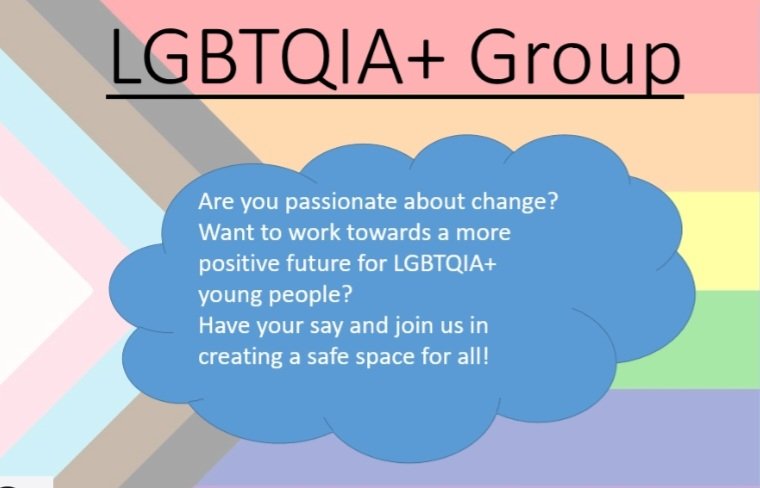 LGBTQIA+ Group

Are you passionate about change? Want to work towards a more positive future for LGBTQIA+ young people?
Have your say and join us in creating a safe space for all!